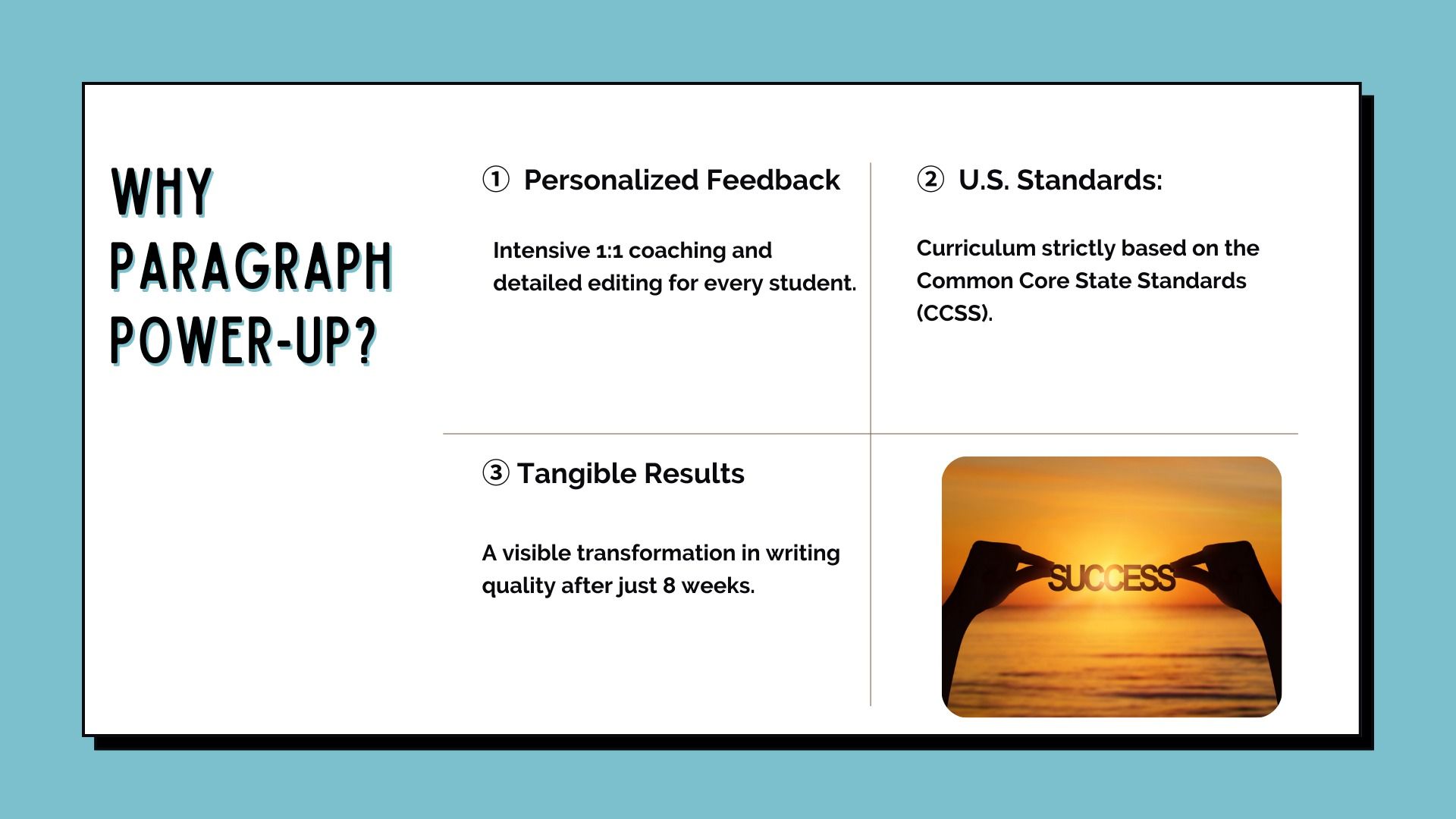 WHY PARAGRAPH POWER-UP?

① Personalized Feedback

Intensive 1:1 coaching and detailed editing for every student.

② U.S. Standards:

Curriculum strictly based on the Common Core State Standards (CCSS).

③ Tangible Results

A visible transformation in writing quality after just 8 weeks.

SUCCESS